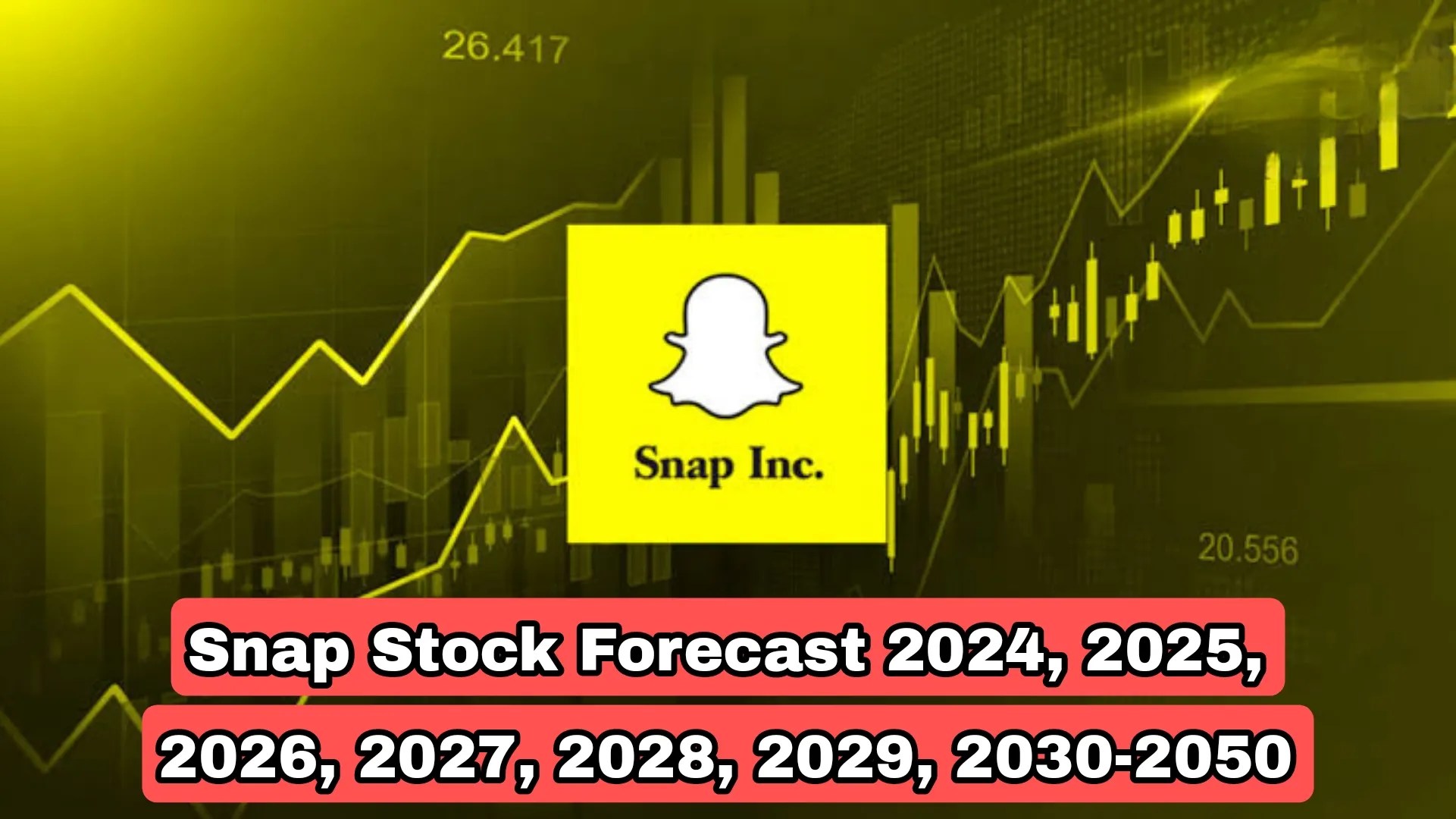 26.417

Snap Inc.

20.556

Snap Stock Forecast 2024, 2025, 2026, 2027, 2028, 2029, 2030-2050